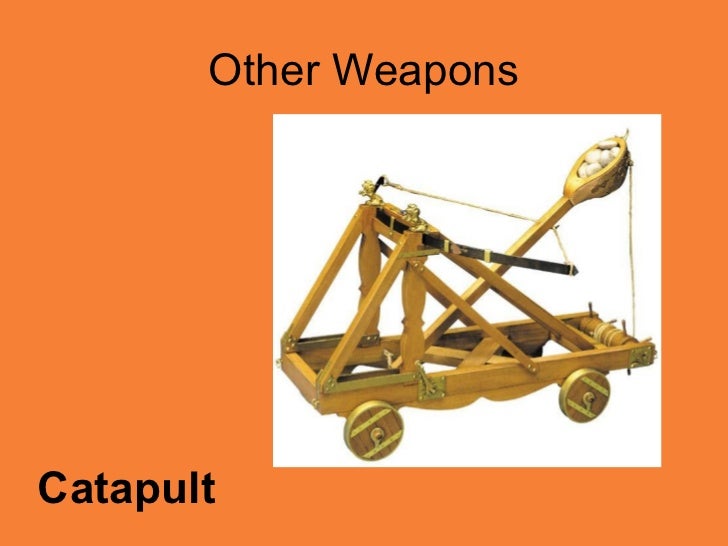 Other Weapons

Catapult